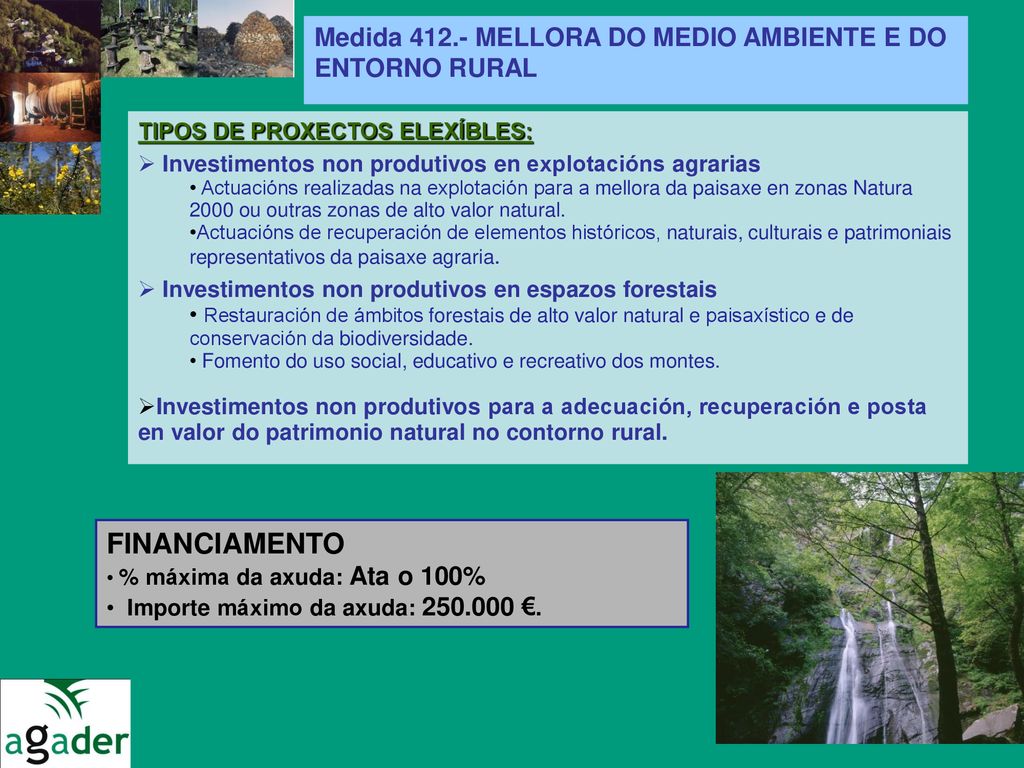 Medida 412.- MELLORA DO MEDIO AMBIENTE E DO ENTORNO RURAL

TIPOS DE PROXECTOS ELEXÍBLES:

➢ Investimentos non produtivos en explotacións agrarias
• Actuacións realizadas na explotación para a mellora da paisaxe en zonas Natura 2000 ou outras zonas de alto valor natural.
•Actuacións de recuperación de elementos históricos, naturais, culturais e patrimoniais representativos da paisaxe agraria.

➢ Investimentos non produtivos en espazos forestais
• Restauración de ámbitos forestais de alto valor natural e paisaxístico e de conservación da biodiversidade.
• Fomento do uso social, educativo e recreativo dos montes.

➢Investimentos non produtivos para a adecuación, recuperación e posta en valor do patrimonio natural no contorno rural.

FINANCIAMENTO
• % máxima da axuda: Ata o 100%
• Importe máximo da axuda: 250.000 €.

agader